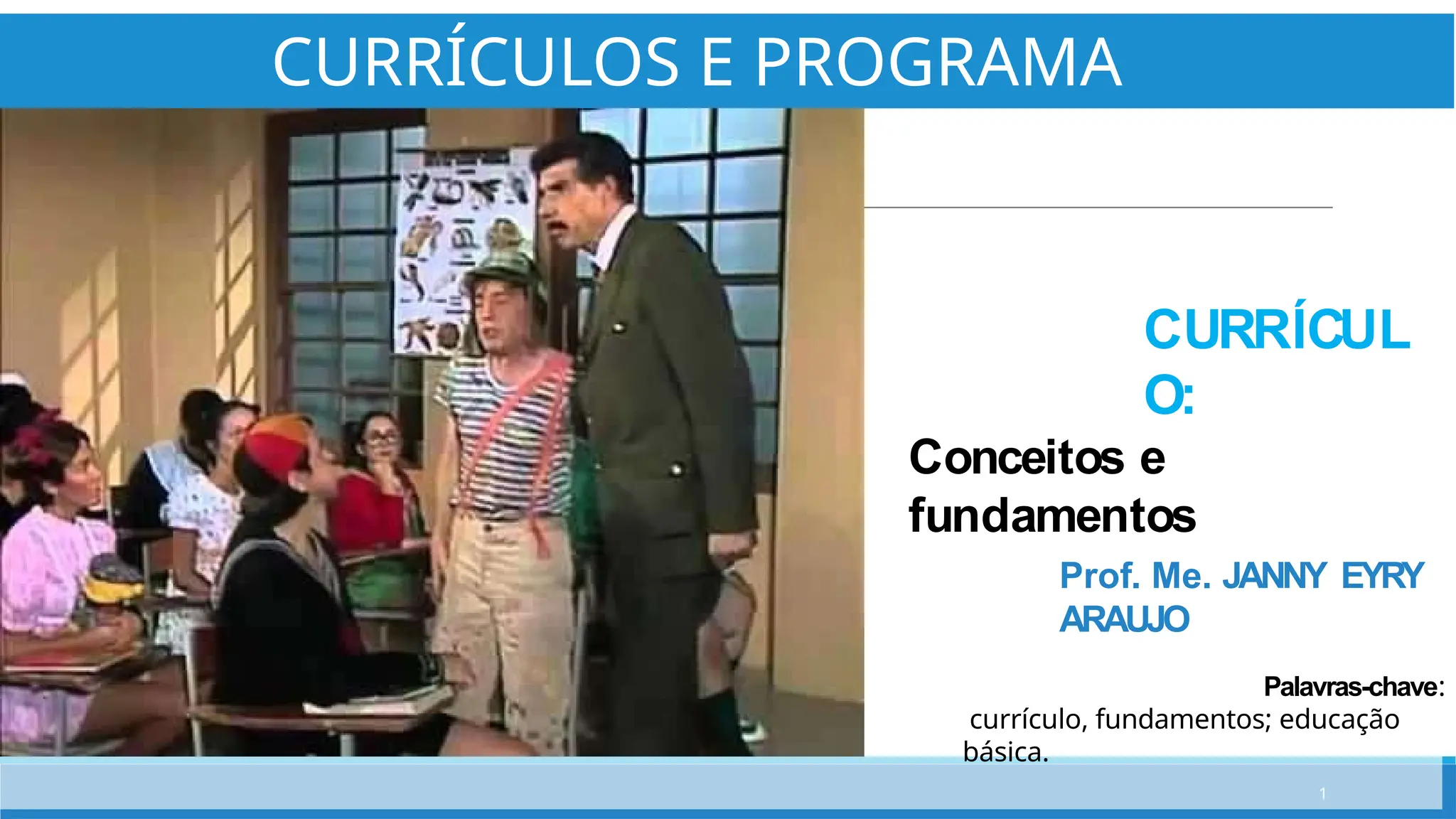 CURRÍCULOS E PROGRAMA

CURRÍCULO:

Conceitos e fundamentos

Prof. Me. JANNY EYRY ARAUJO

Palavras-chave: currículo, fundamentos; educação básica.

1